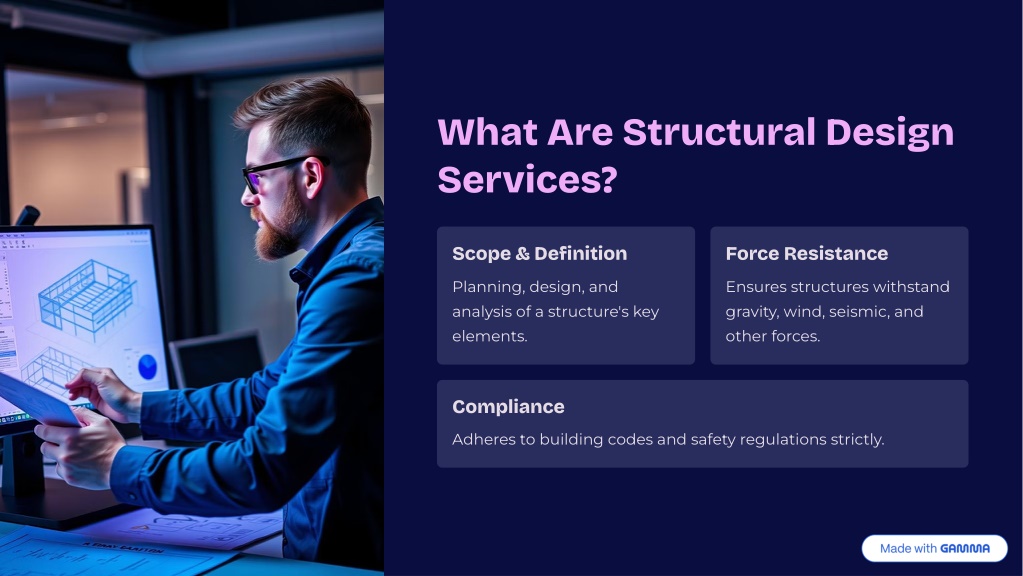 What Are Structural Design Services?

Scope & Definition

Planning, design, and analysis of a structure's key elements.

Force Resistance

Ensures structures withstand gravity, wind, seismic, and other forces.

Compliance

Adheres to building codes and safety regulations strictly.

Made with GAMMA